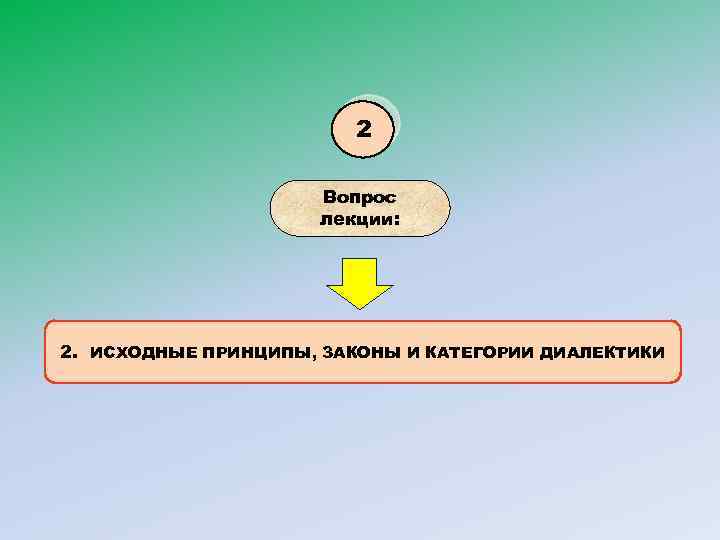 2

Вопрос лекции:

2. ИСХОДНЫЕ ПРИНЦИПЫ, ЗАКОНЫ И КАТЕГОРИИ ДИАЛЕКТИКИ